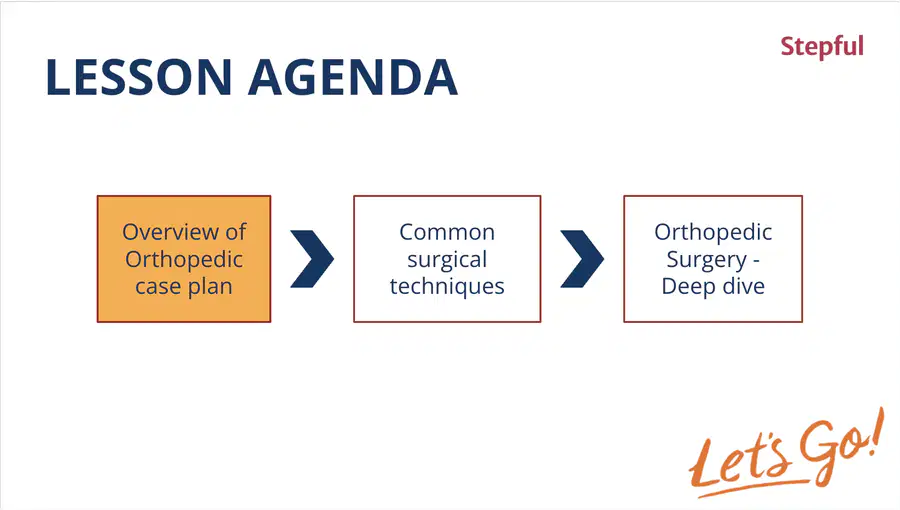 Stepful

LESSON AGENDA

Overview of Orthopedic case plan

Common surgical techniques

Orthopedic Surgery - Deep dive

Let's Go!